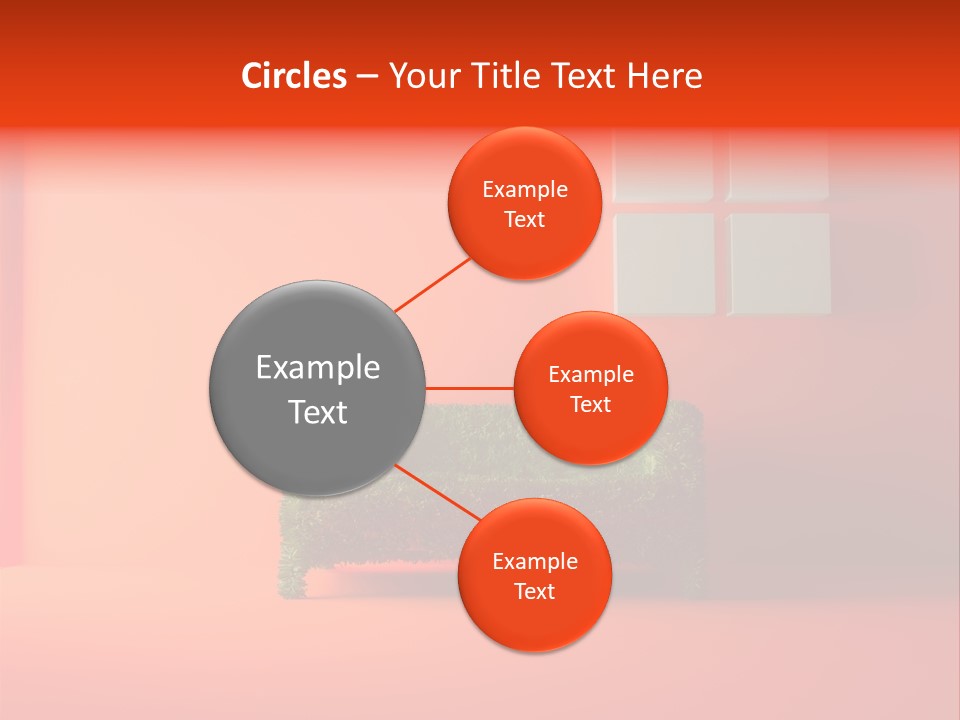 Circles – Your Title Text Here

Example Text

Example Text

Example Text

Example Text